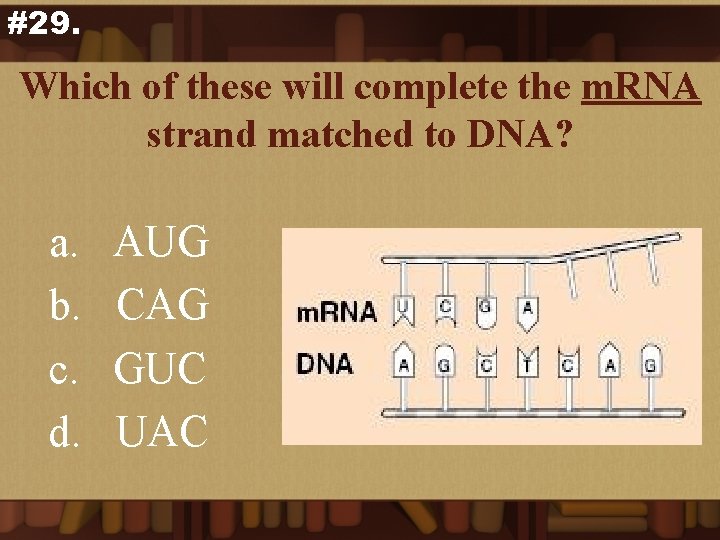 #29.

Which of these will complete the mRNA strand matched to DNA?

a. AUG
b. CAG
c. GUC
d. UAC

mRNA U C G A
DNA A G C T C A G